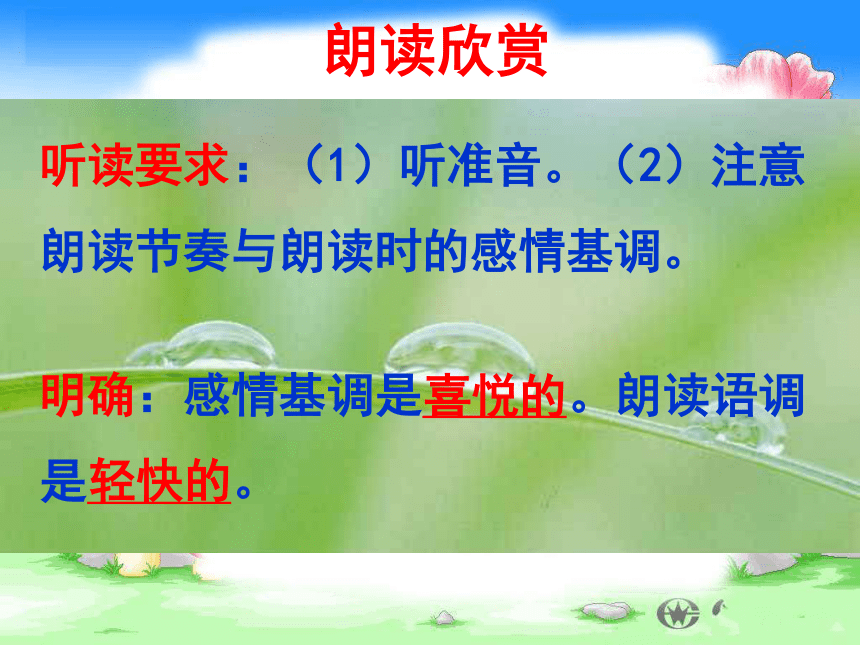 朗读欣赏

听读要求：（1）听准音。（2）注意朗读节奏与朗读时的感情基调。

明确：感情基调是喜悦的。朗读语调是轻快的。